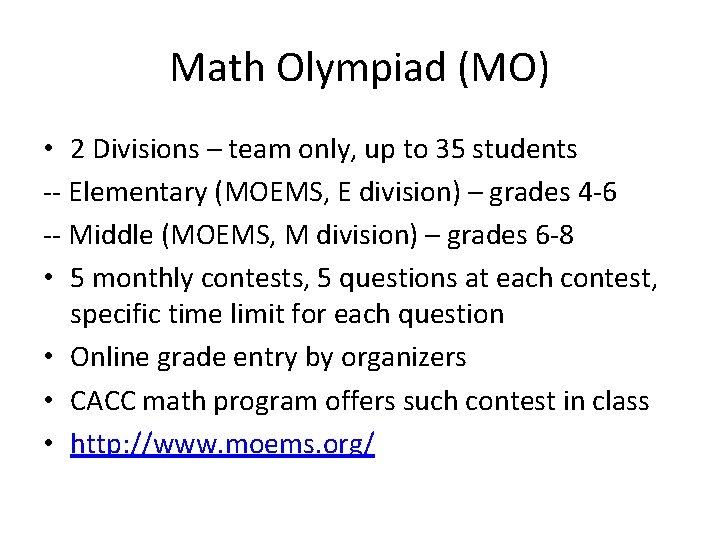 Math Olympiad (MO)

• 2 Divisions – team only, up to 35 students
-- Elementary (MOEMS, E division) – grades 4-6
-- Middle (MOEMS, M division) – grades 6-8
• 5 monthly contests, 5 questions at each contest, specific time limit for each question
• Online grade entry by organizers
• CACC math program offers such contest in class
• http://www.moems.org/